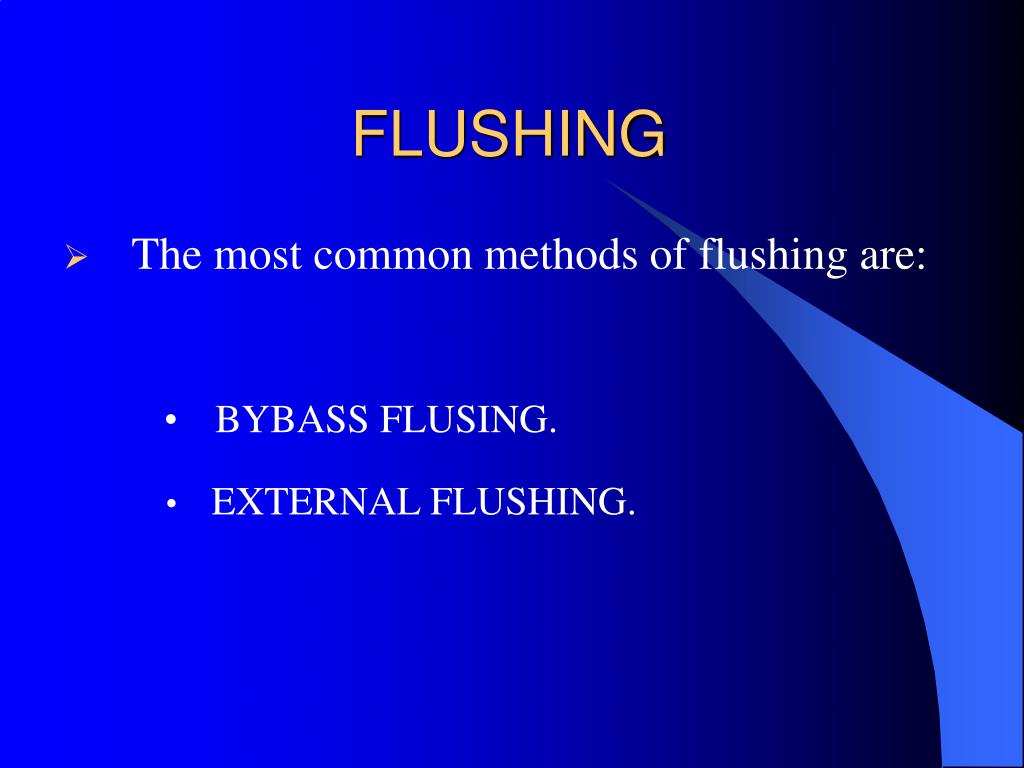 FLUSHING

➢ The most common methods of flushing are:

• BYBASS FLUSING.

• EXTERNAL FLUSHING.